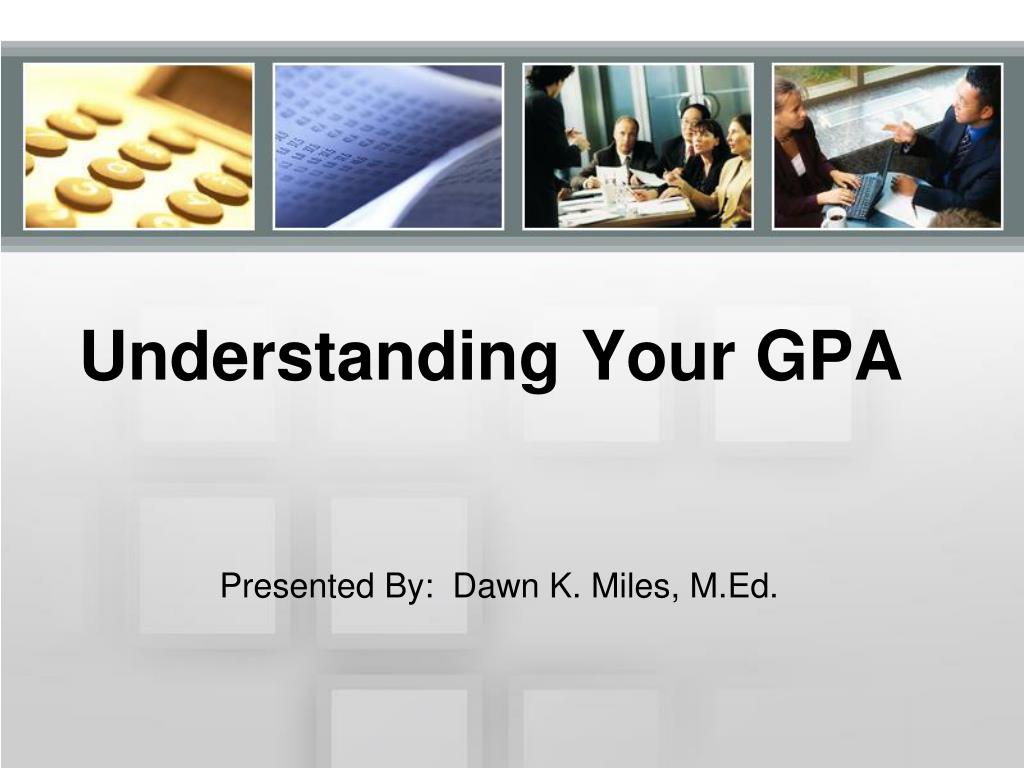 Understanding Your GPA

Presented By: Dawn K. Miles, M.Ed.